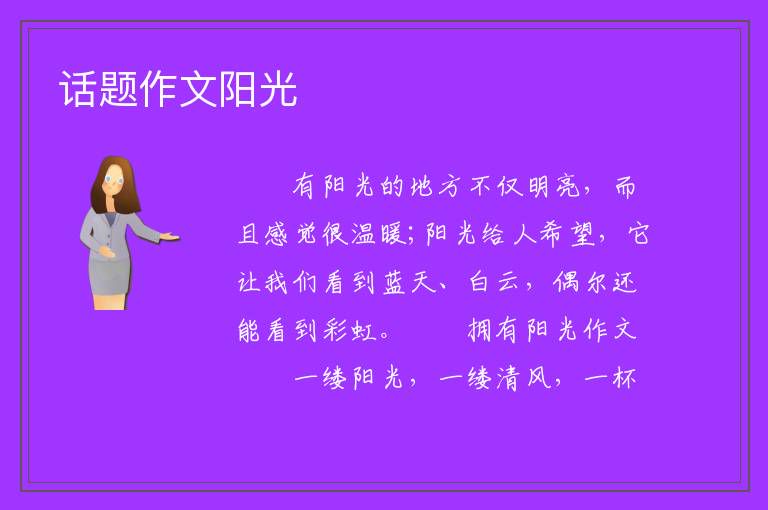 话题作文阳光

有阳光的地方不仅明亮，而且感觉很温暖;阳光给人希望，它让我们看到蓝天、白云，偶尔还能看到彩虹。　　拥有阳光作文

一缕阳光，一缕清风，一杯